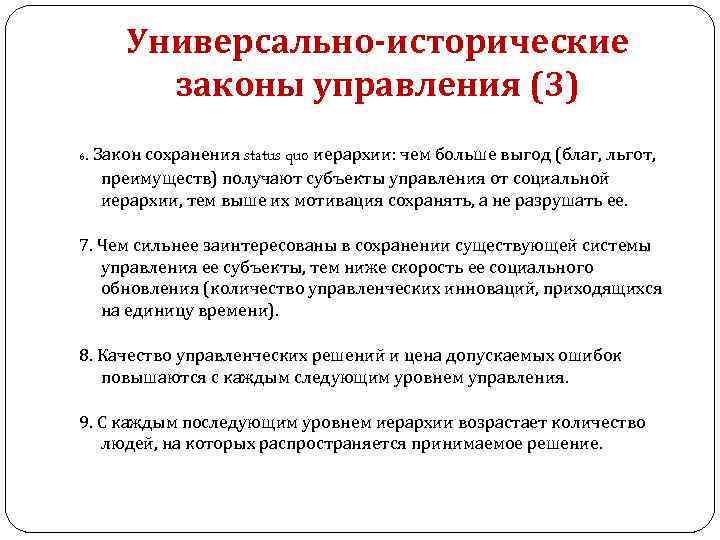 Универсально-исторические законы управления (3)

6. Закон сохранения status quo иерархии: чем больше выгод (благ, льгот, преимуществ) получают субъекты управления от социальной иерархии, тем выше их мотивация сохранять, а не разрушать ее.

7. Чем сильнее заинтересованы в сохранении существующей системы управления ее субъекты, тем ниже скорость ее социального обновления (количество управленческих инноваций, приходящихся на единицу времени).

8. Качество управленческих решений и цена допускаемых ошибок повышаются с каждым следующим уровнем управления.

9. С каждым последующим уровнем иерархии возрастает количество людей, на которых распространяется принимаемое решение.